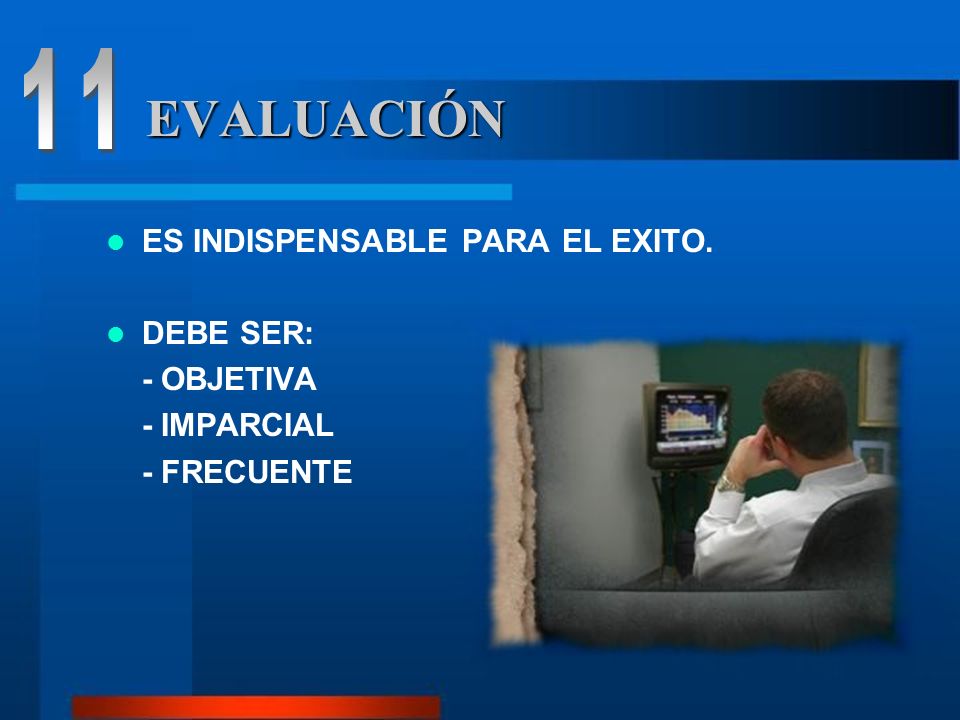 11 EVALUACIÓN

- ES INDISPENSABLE PARA EL EXITO.

- DEBE SER:
- OBJETIVA
- IMPARCIAL
- FRECUENTE